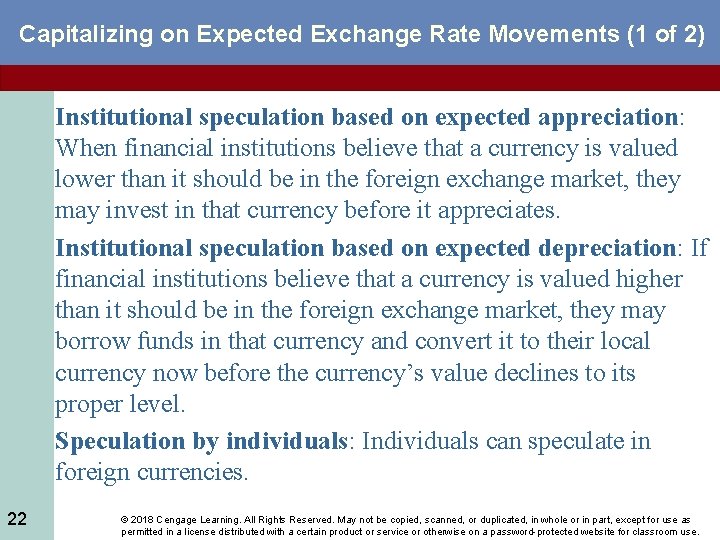 Capitalizing on Expected Exchange Rate Movements (1 of 2)

Institutional speculation based on expected appreciation: When financial institutions believe that a currency is valued lower than it should be in the foreign exchange market, they may invest in that currency before it appreciates.

Institutional speculation based on expected depreciation: If financial institutions believe that a currency is valued higher than it should be in the foreign exchange market, they may borrow funds in that currency and convert it to their local currency now before the currency's value declines to its proper level.

Speculation by individuals: Individuals can speculate in foreign currencies.

22

© 2018 Cengage Learning. All Rights Reserved. May not be copied, scanned, or duplicated, in whole or in part, except for use as permitted in a license distributed with a certain product or service or otherwise on a password-protected website for classroom use.